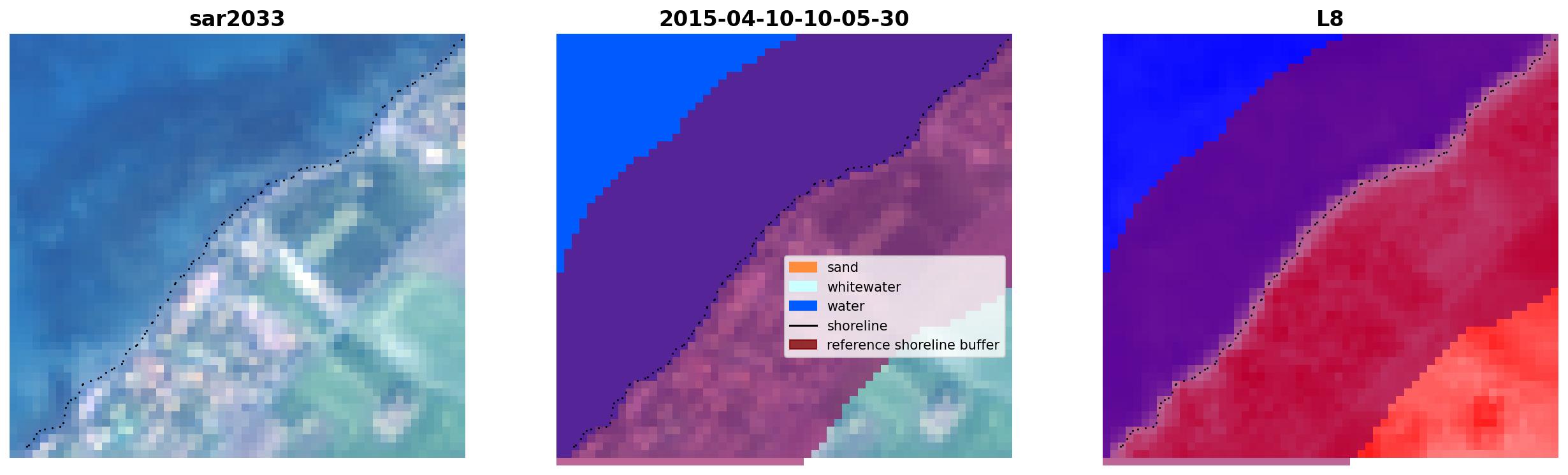 sar2033

2015-04-10-10-05-30

sand
whitewater
water
shoreline
reference shoreline buffer

L8